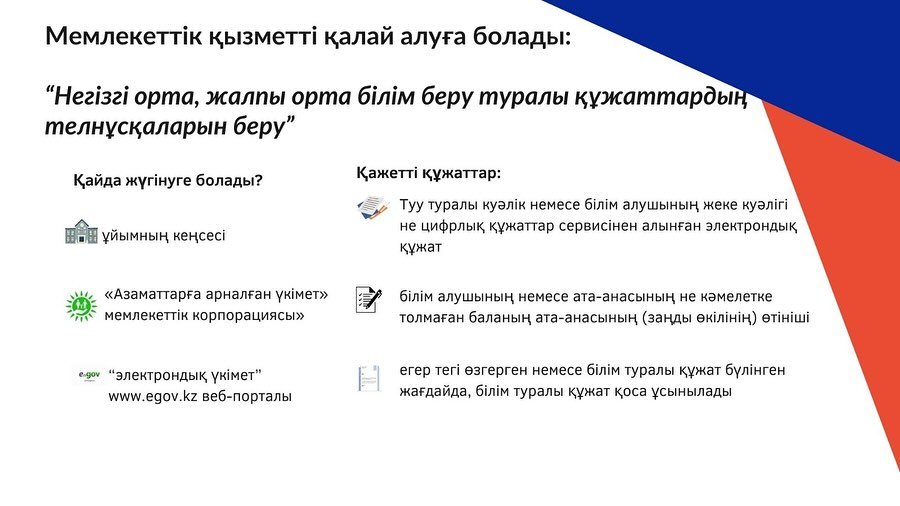 Мемлекеттік қызметті қалай алуға болады:

“Негізгі орта, жалпы орта білім беру туралы құжаттардың телнұсқаларын беру”

Қайда жүгінуге болады?

ұйымның кеңсесі

«Азаматтарға арналған үкімет» мемлекеттік корпорациясы»

egov

“электрондық үкімет” www.egov.kz веб-порталы

Қажетті құжаттар:

Туу туралы куәлік немесе білім алушының жеке куәлігі не цифрлық құжаттар сервисінен алынған электрондық құжат

білім алушының немесе ата-анасының не кәмелетке толмаған баланың ата-анасының (заңды өкілінің) өтініші

егер тегі өзгерген немесе білім туралы құжат бүлінген жағдайда, білім туралы құжат қоса ұсынылады